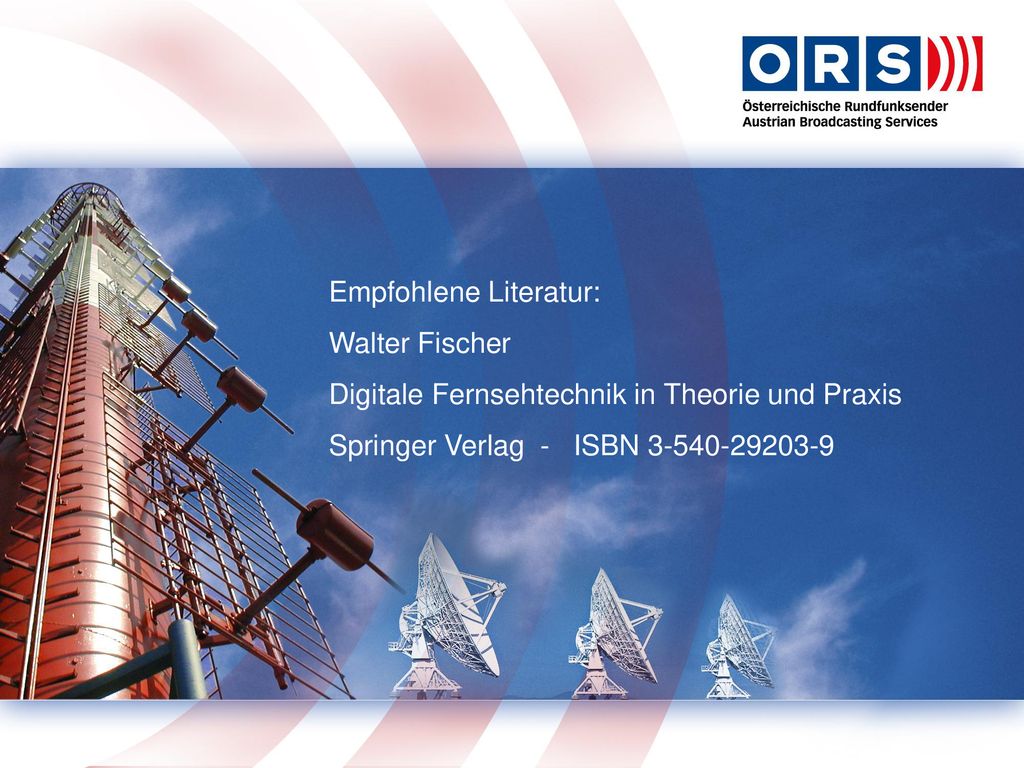 ORS

Österreichische Rundfunksender
Austrian Broadcasting Services

Empfohlene Literatur:

Walter Fischer

Digitale Fernsehtechnik in Theorie und Praxis

Springer Verlag - ISBN 3-540-29203-9